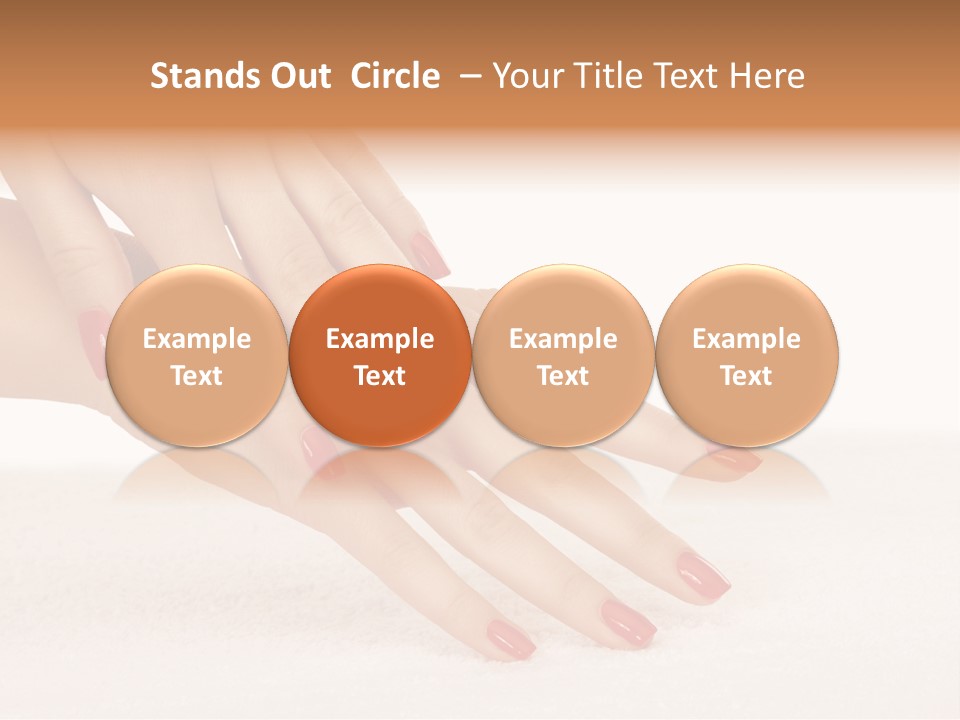 Stands Out Circle – Your Title Text Here

Example Text

Example Text

Example Text

Example Text